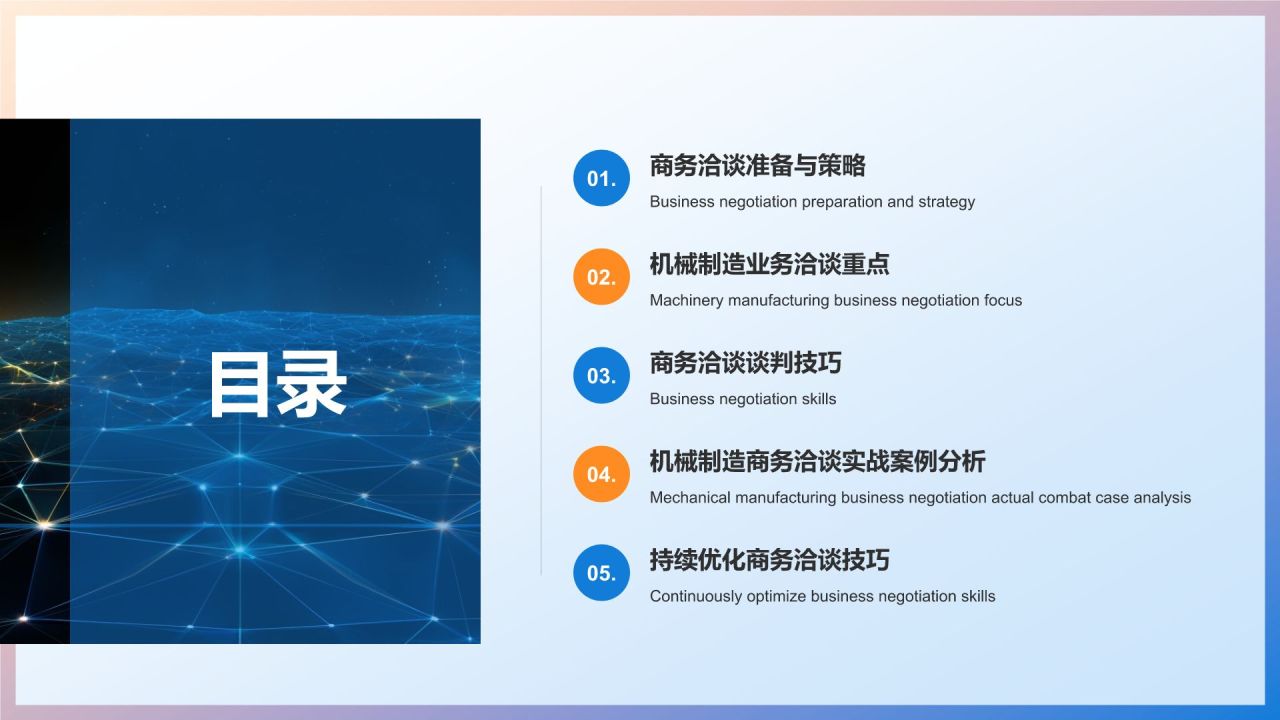 目录

01.
商务洽谈准备与策略
Business negotiation preparation and strategy

02.
机械制造业务洽谈重点
Machinery manufacturing business negotiation focus

03.
商务洽谈谈判技巧
Business negotiation skills

04.
机械制造商务洽谈实战案例分析
Mechanical manufacturing business negotiation actual combat case analysis

05.
持续优化商务洽谈技巧
Continuously optimize business negotiation skills